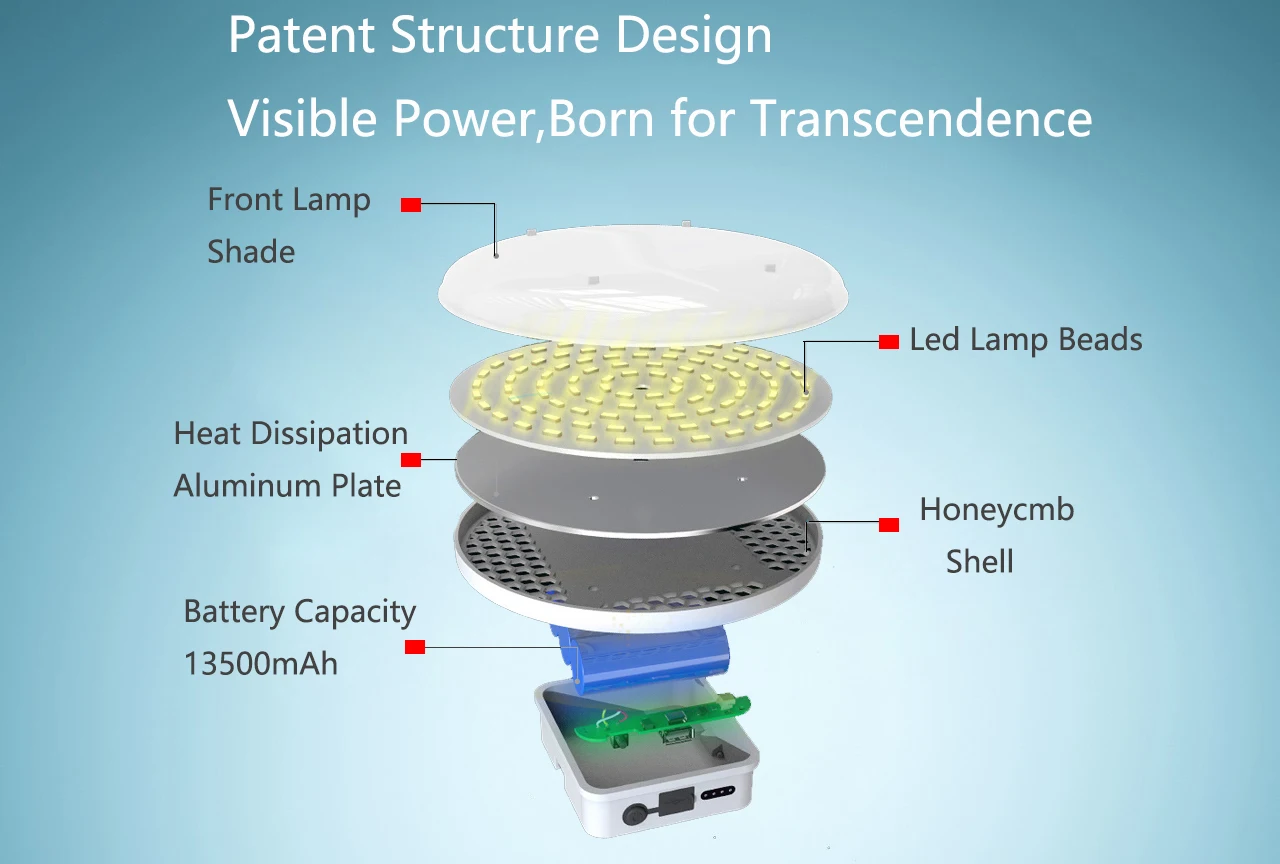 Patent Structure Design

Visible Power,Born for Transcendence

Front Lamp Shade

Led Lamp Beads

Heat Dissipation Aluminum Plate

Honeycmb Shell

Battery Capacity 13500mAh